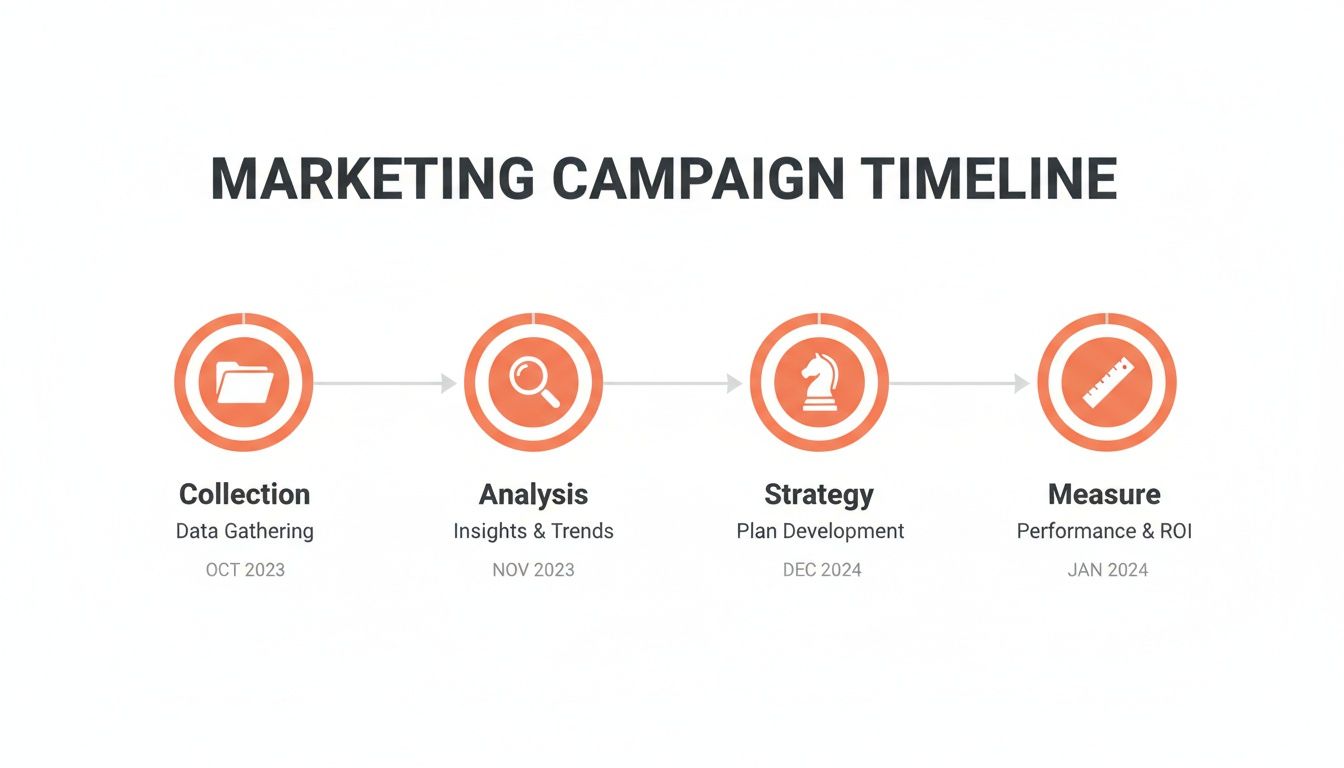 MARKETING CAMPAIGN TIMELINE

Collection
Data Gathering
OCT 2023

Analysis
Insights & Trends
NOV 2023

Strategy
Plan Development
DEC 2024

Measure
Performance & ROI
JAN 2024